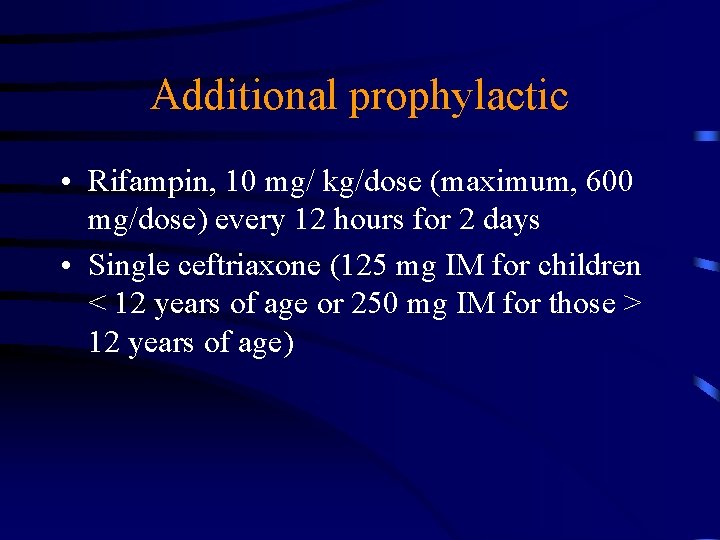 Additional prophylactic

• Rifampin, 10 mg/ kg/dose (maximum, 600 mg/dose) every 12 hours for 2 days

• Single ceftriaxone (125 mg IM for children < 12 years of age or 250 mg IM for those > 12 years of age)